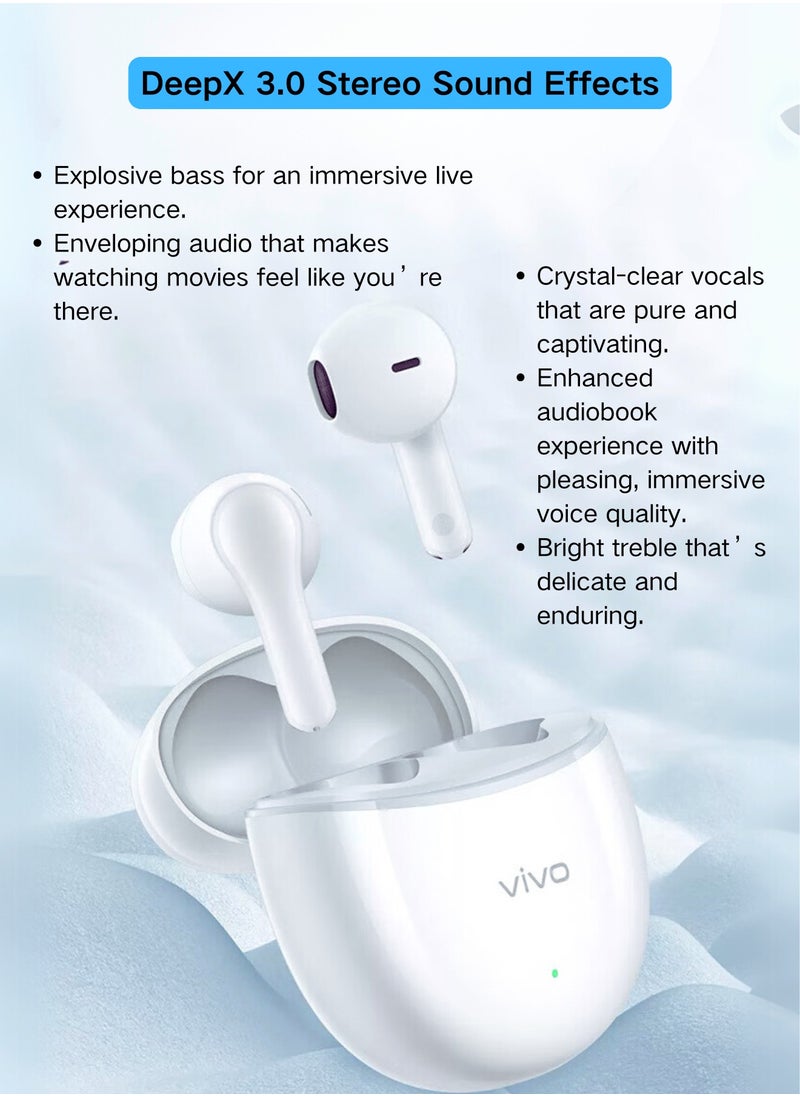 DeepX 3.0 Stereo Sound Effects

• Explosive bass for an immersive live experience.
• Enveloping audio that makes watching movies feel like you’re there.

• Crystal-clear vocals that are pure and captivating.
• Enhanced audiobook experience with pleasing, immersive voice quality.
• Bright treble that’s delicate and enduring.

vivo